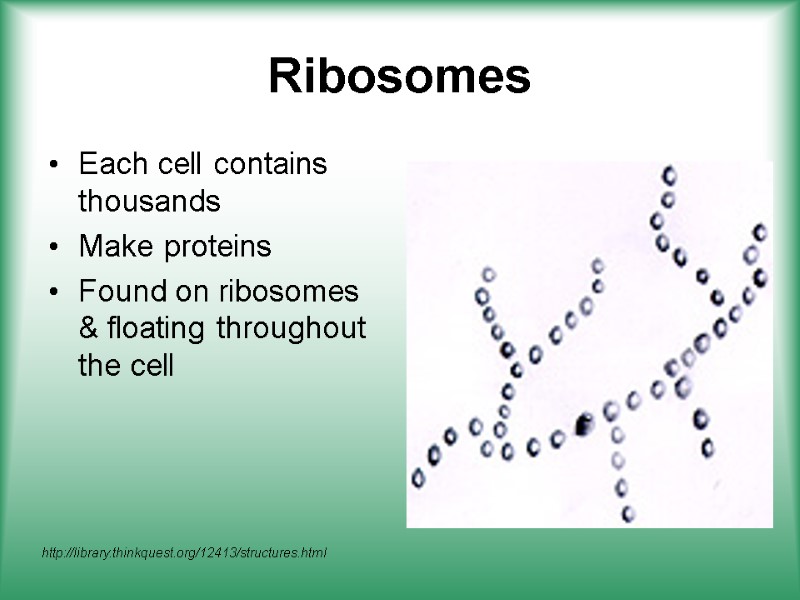 Ribosomes

• Each cell contains thousands
• Make proteins
• Found on ribosomes & floating throughout the cell

http://library.thinkquest.org/12413/structures.html